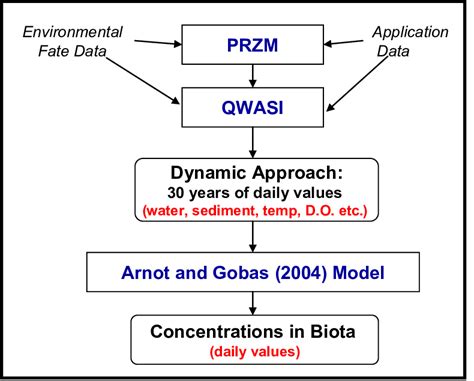 Environmental Fate Data

PRZM

Application Data

QWASI

Dynamic Approach:
30 years of daily values
(water, sediment, temp, D.O. etc.)

Arnot and Gobas (2004) Model

Concentrations in Biota
(daily values)